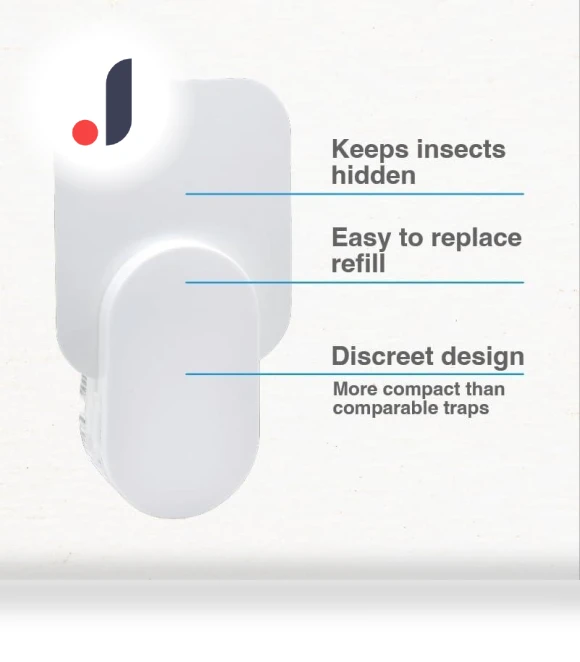 Keeps insects hidden

Easy to replace refill

Discreet design

More compact than comparable traps